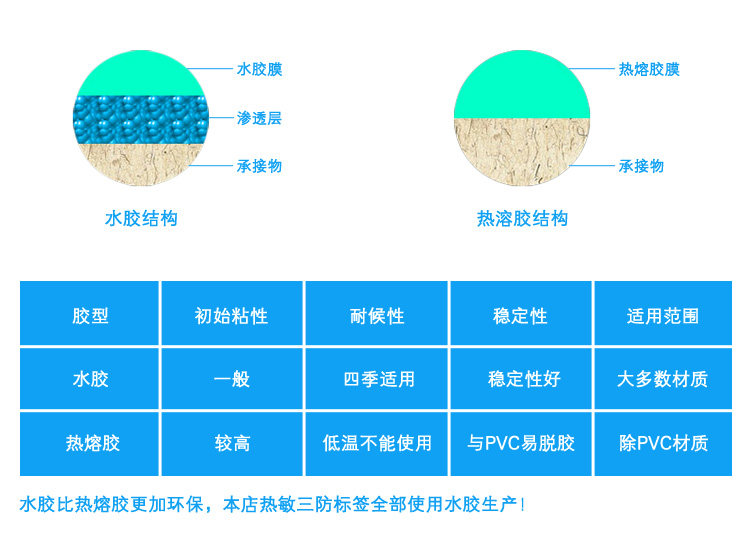 水胶膜
渗透层
承接物
水胶结构

热熔胶膜
承接物
热溶胶结构

| 胶型 | 初始粘性 | 耐候性 | 稳定性 | 适用范围 |
|---|---|---|---|---|
| 水胶 | 一般 | 四季适用 | 稳定性好 | 大多数材质 |
| 热熔胶 | 较高 | 低温不能使用 | 与PVC易脱胶 | 除PVC材质 |

水胶比热熔胶更加环保，本店热敏三防标签全部使用水胶生产！